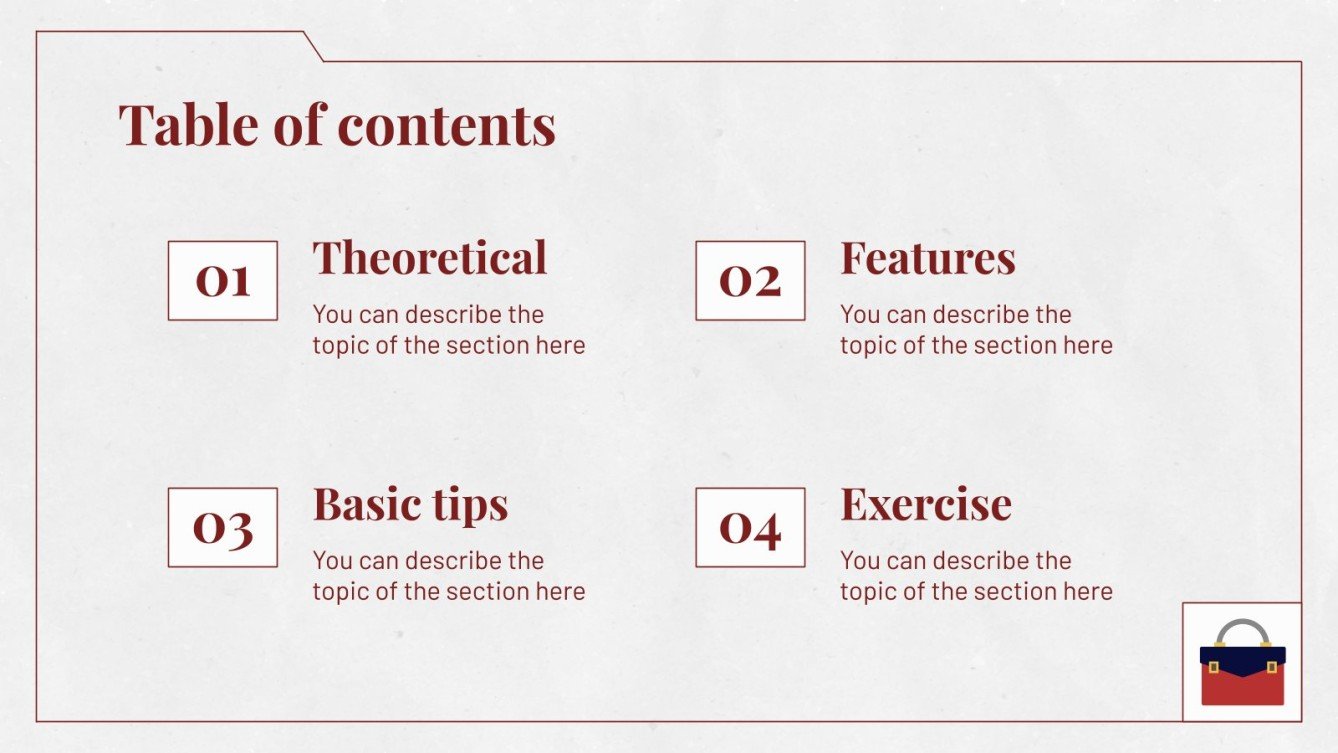 Table of contents

01

Theoretical

You can describe the topic of the section here

02

Features

You can describe the topic of the section here

03

Basic tips

You can describe the topic of the section here

04

Exercise

You can describe the topic of the section here